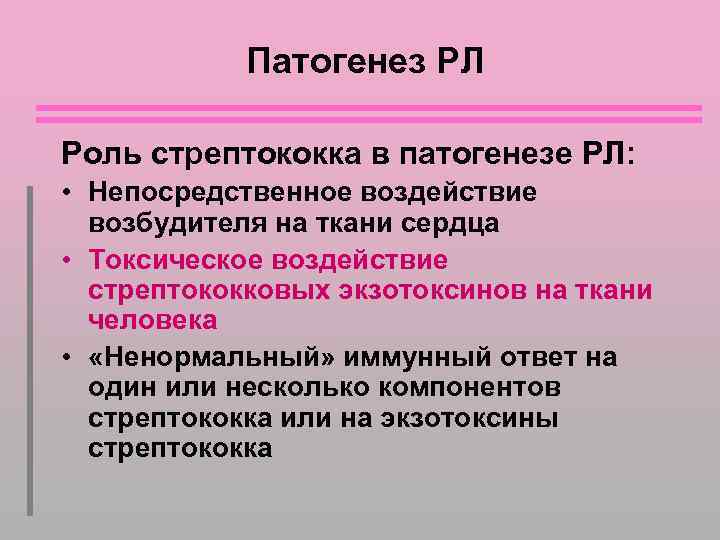 Патогенез РЛ

Роль стрептококка в патогенезе РЛ:

• Непосредственное воздействие возбудителя на ткани сердца
• Токсическое воздействие стрептококковых экзотоксинов на ткани человека
• «Ненормальный» иммунный ответ на один или несколько компонентов стрептококка или на экзотоксины стрептококка